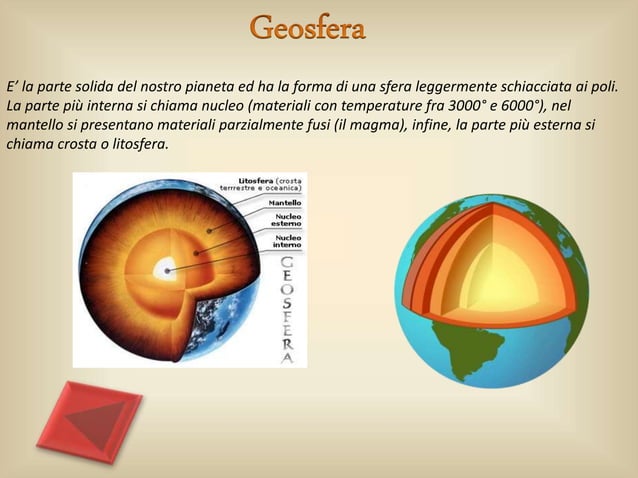 Geosfera

E' la parte solida del nostro pianeta ed ha la forma di una sfera leggermente schiacciata ai poli. La parte più interna si chiama nucleo (materiali con temperature fra 3000° e 6000°), nel mantello si presentano materiali parzialmente fusi (il magma), infine, la parte più esterna si chiama crosta o litosfera.

Litosfera (crosta terrestre e oceanica)
Mantello
Nucleo esterno
Nucleo interno
GEOSFERA